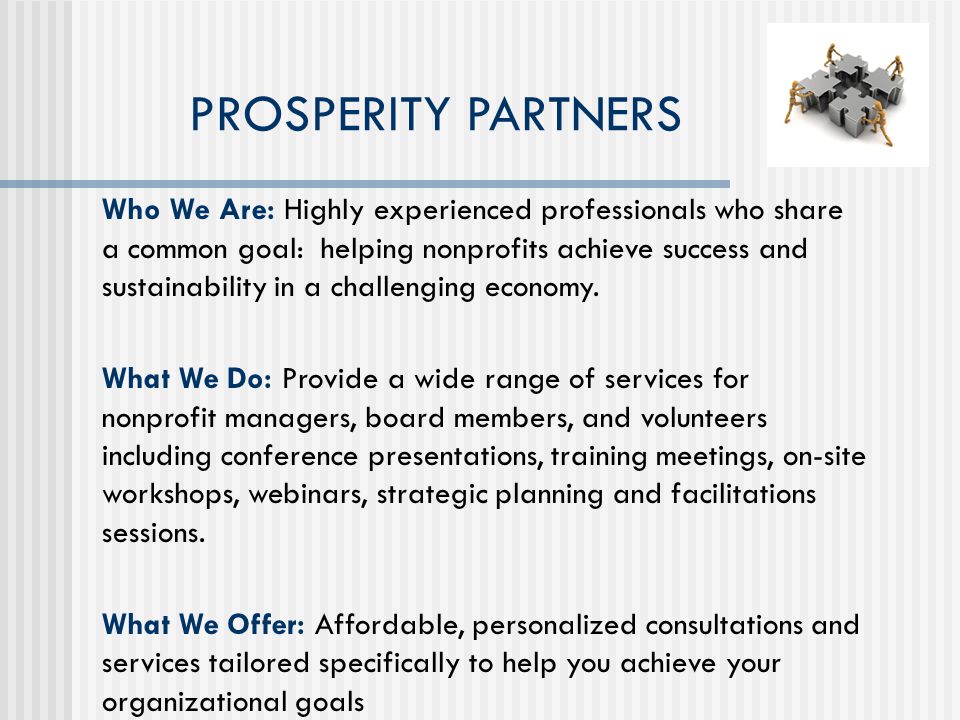 PROSPERITY PARTNERS

Who We Are: Highly experienced professionals who share a common goal: helping nonprofits achieve success and sustainability in a challenging economy.

What We Do: Provide a wide range of services for nonprofit managers, board members, and volunteers including conference presentations, training meetings, on-site workshops, webinars, strategic planning and facilitations sessions.

What We Offer: Affordable, personalized consultations and services tailored specifically to help you achieve your organizational goals